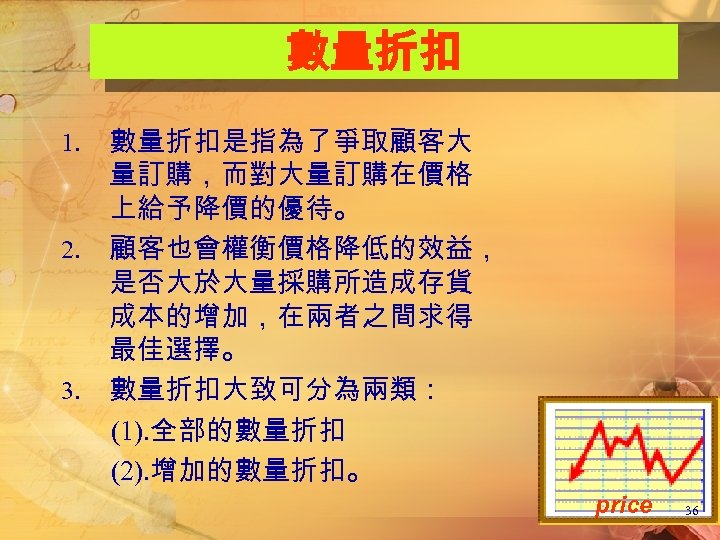 數量折扣

1. 數量折扣是指為了爭取顧客大量訂購，而對大量訂購在價格上給予降價的優待。

2. 顧客也會權衡價格降低的效益，是否大於大量採購所造成存貨成本的增加，在兩者之間求得最佳選擇。

3. 數量折扣大致可分為兩類：
(1).全部的數量折扣
(2).增加的數量折扣。

price

36